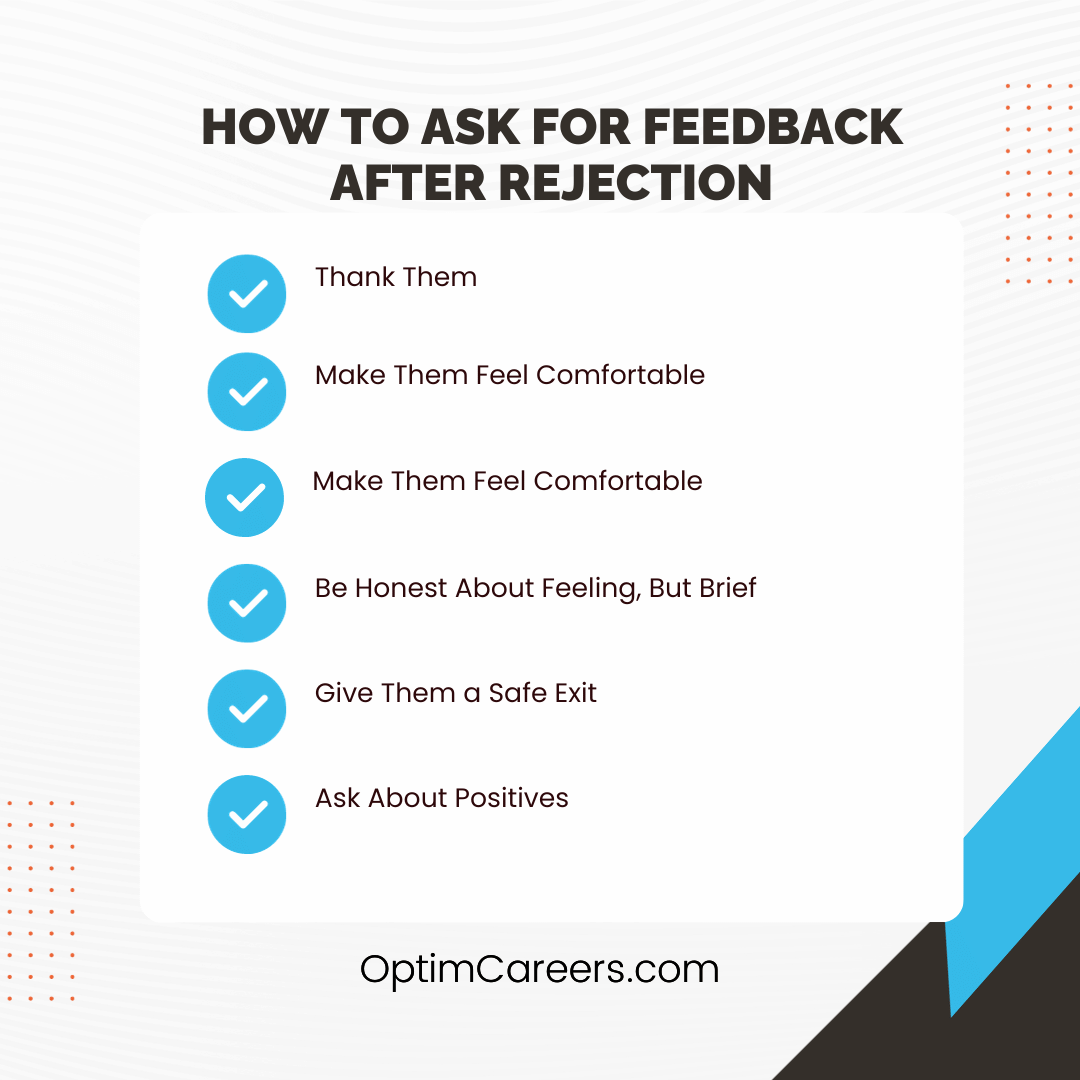 HOW TO ASK FOR FEEDBACK AFTER REJECTION

Thank Them

Make Them Feel Comfortable

Make Them Feel Comfortable

Be Honest About Feeling, But Brief

Give Them a Safe Exit

Ask About Positives

OptimCareers.com